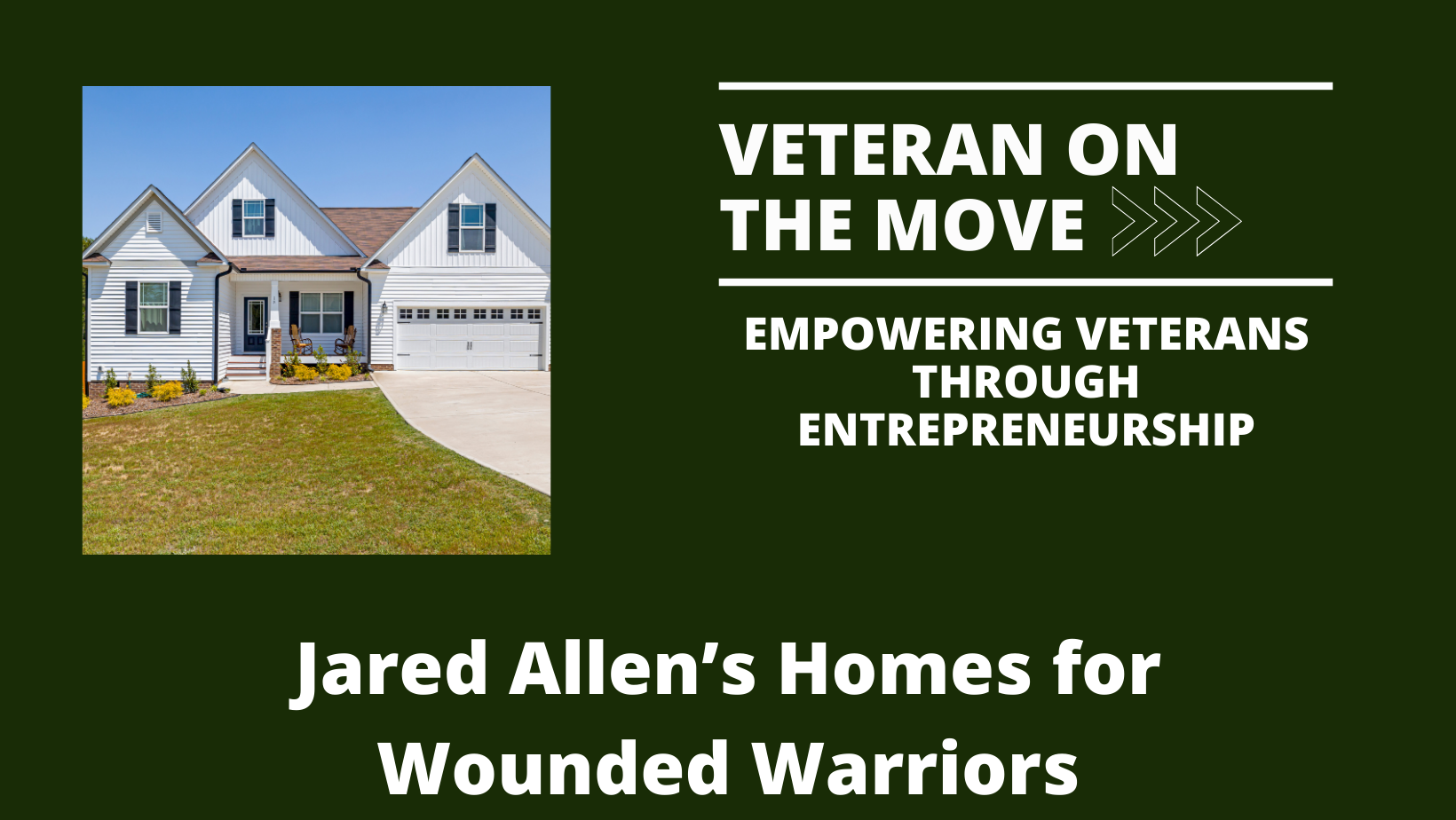 VETERAN ON THE MOVE

EMPOWERING VETERANS THROUGH ENTREPRENEURSHIP

Jared Allen’s Homes for Wounded Warriors